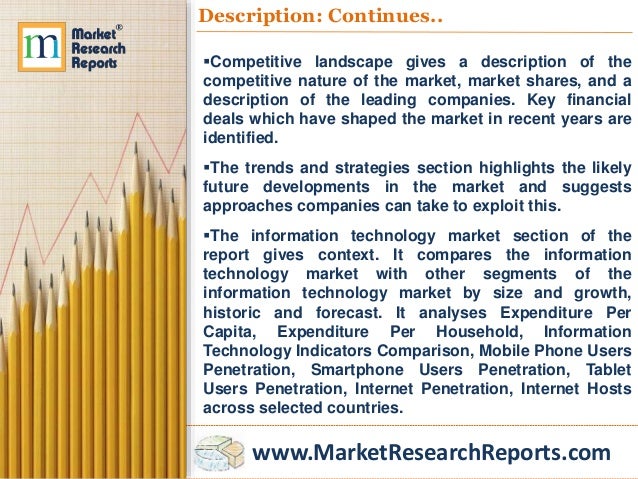 m Market® Research Reports

Description: Continues..

▪Competitive landscape gives a description of the competitive nature of the market, market shares, and a description of the leading companies. Key financial deals which have shaped the market in recent years are identified.

▪The trends and strategies section highlights the likely future developments in the market and suggests approaches companies can take to exploit this.

▪The information technology market section of the report gives context. It compares the information technology market with other segments of the information technology market by size and growth, historic and forecast. It analyses Expenditure Per Capita, Expenditure Per Household, Information Technology Indicators Comparison, Mobile Phone Users Penetration, Smartphone Users Penetration, Tablet Users Penetration, Internet Penetration, Internet Hosts across selected countries.

www.MarketResearchReports.com